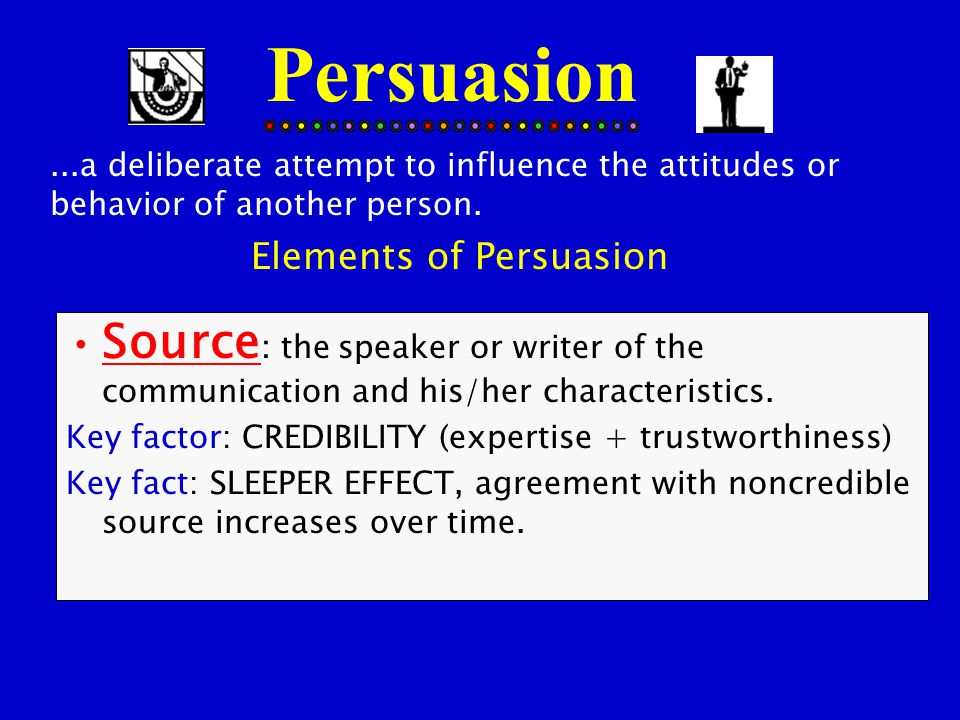 Persuasion

...a deliberate attempt to influence the attitudes or behavior of another person.

Elements of Persuasion

• Source: the speaker or writer of the communication and his/her characteristics.

Key factor: CREDIBILITY (expertise + trustworthiness)

Key fact: SLEEPER EFFECT, agreement with noncredible source increases over time.